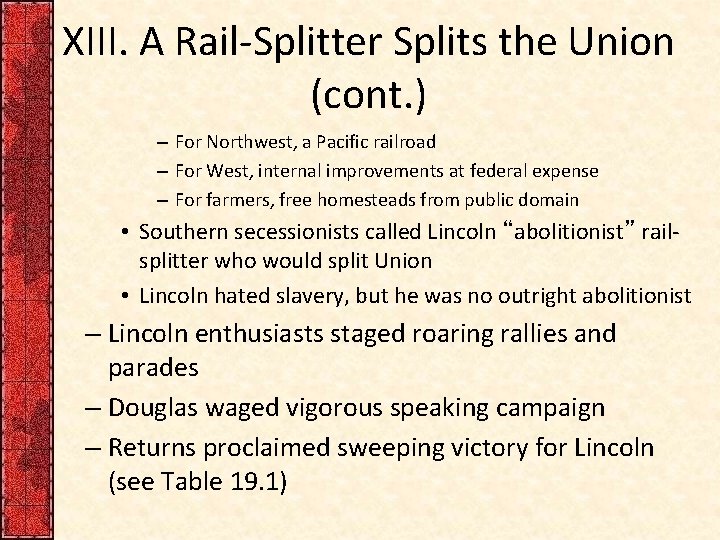 XIII. A Rail-Splitter Splits the Union (cont.)

– For Northwest, a Pacific railroad
– For West, internal improvements at federal expense
– For farmers, free homesteads from public domain

• Southern secessionists called Lincoln “abolitionist” rail-splitter who would split Union
• Lincoln hated slavery, but he was no outright abolitionist

– Lincoln enthusiasts staged roaring rallies and parades
– Douglas waged vigorous speaking campaign
– Returns proclaimed sweeping victory for Lincoln (see Table 19.1)